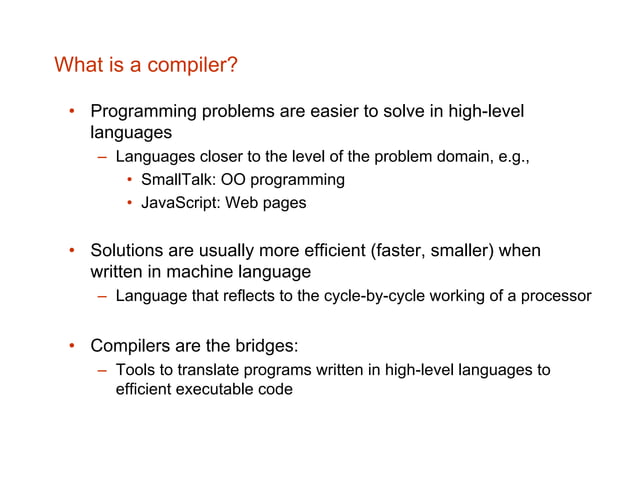 What is a compiler?

• Programming problems are easier to solve in high-level languages
– Languages closer to the level of the problem domain, e.g.,
• SmallTalk: OO programming
• JavaScript: Web pages

• Solutions are usually more efficient (faster, smaller) when written in machine language
– Language that reflects to the cycle-by-cycle working of a processor

• Compilers are the bridges:
– Tools to translate programs written in high-level languages to efficient executable code